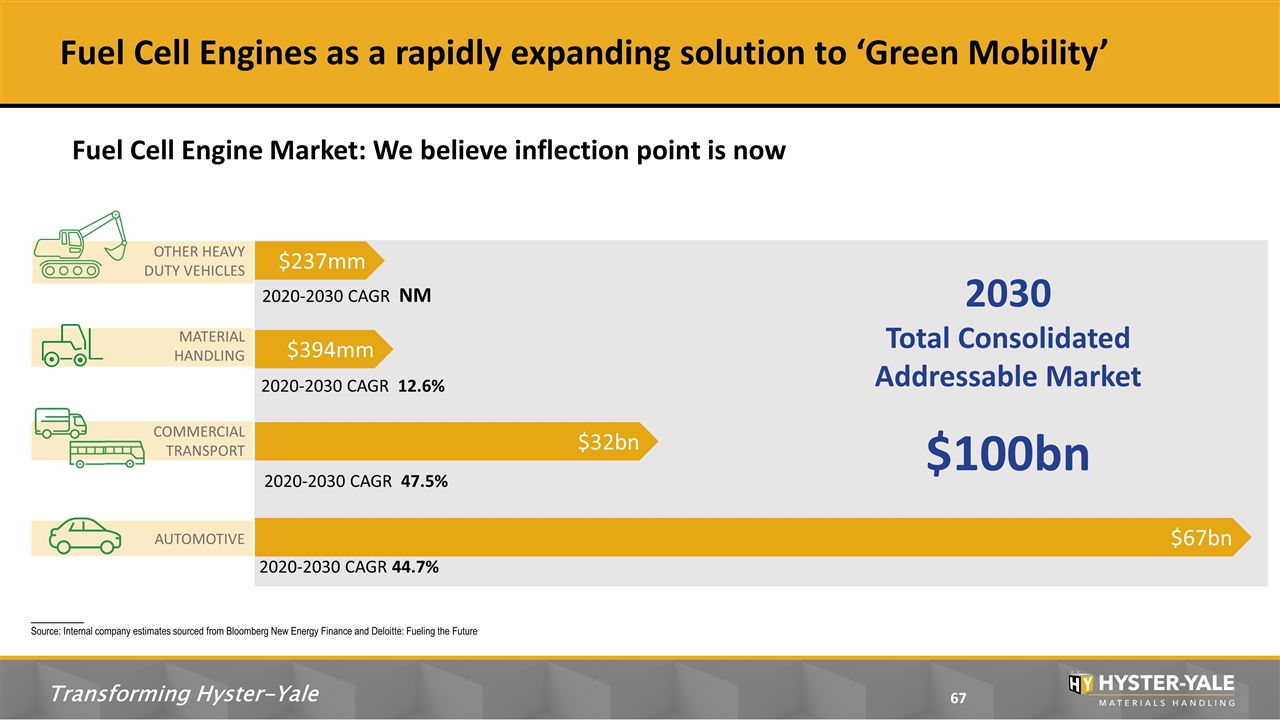 Fuel Cell Engines as a rapidly expanding solution to 'Green Mobility'

Fuel Cell Engine Market: We believe inflection point is now

OTHER HEAVY DUTY VEHICLES

$237mm

2020-2030 CAGR NM

MATERIAL HANDLING

$394mm

2020-2030 CAGR 12.6%

COMMERCIAL TRANSPORT

$32bn

2020-2030 CAGR 47.5%

AUTOMOTIVE

$67bn

2020-2030 CAGR 44.7%

2030
Total Consolidated
Addressable Market

$100bn

Source: Internal company estimates sourced from Bloomberg New Energy Finance and Deloitte: Fueling the Future

Transforming Hyster-Yale

67

HY HYSTER-YALE
MATERIALS HANDLING